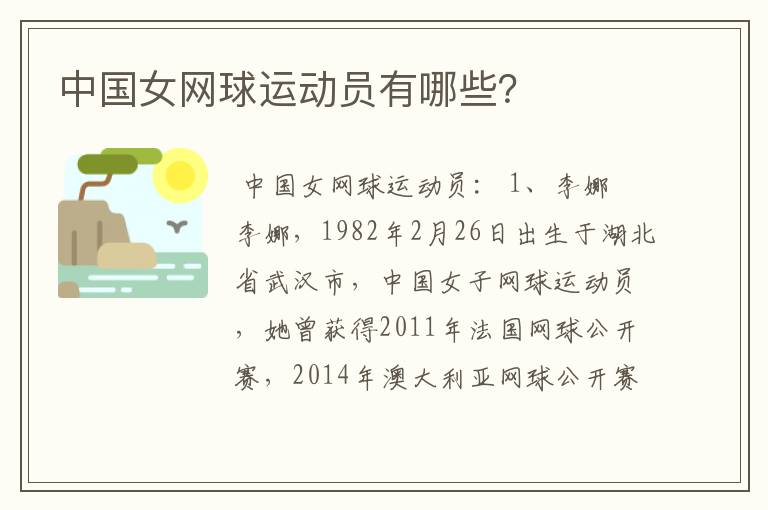 中国女网球运动员有哪些?

中国女网球运动员： 1、李娜 李娜，1982年2月26日出生于湖北省武汉市，中国女子网球运动员，她曾获得2011年法国网球公开赛，2014年澳大利亚网球公开赛